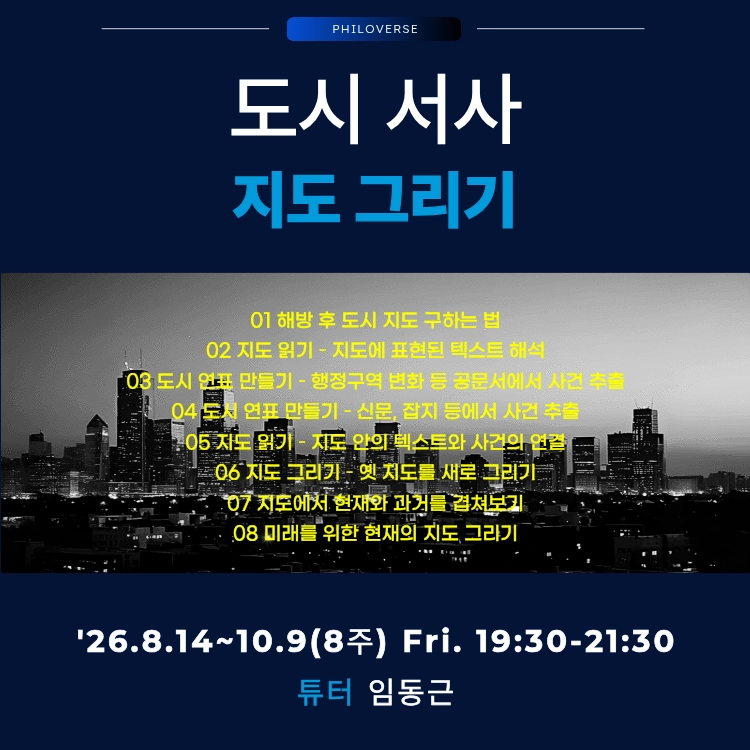 PHILOVERSE

도시 서사

지도 그리기

01 해방 후 도시 지도 구하는 법
02 지도 읽기 - 지도에 표현된 텍스트 해석
03 도시 연표 만들기 - 행정구역 변화 등 공문서에서 사건 추출
04 도시 연표 만들기 - 신문, 잡지 등에서 사건 추출
05 지도 읽기 - 지도 안의 텍스트와 사건의 연결
06 지도 그리기 - 옛 지도를 새로 그리기
07 지도에서 현재와 과거를 겹쳐보기
08 미래를 위한 현재의 지도 그리기

'26.8.14~10.9(8주) Fri. 19:30-21:30

튜터 임동근